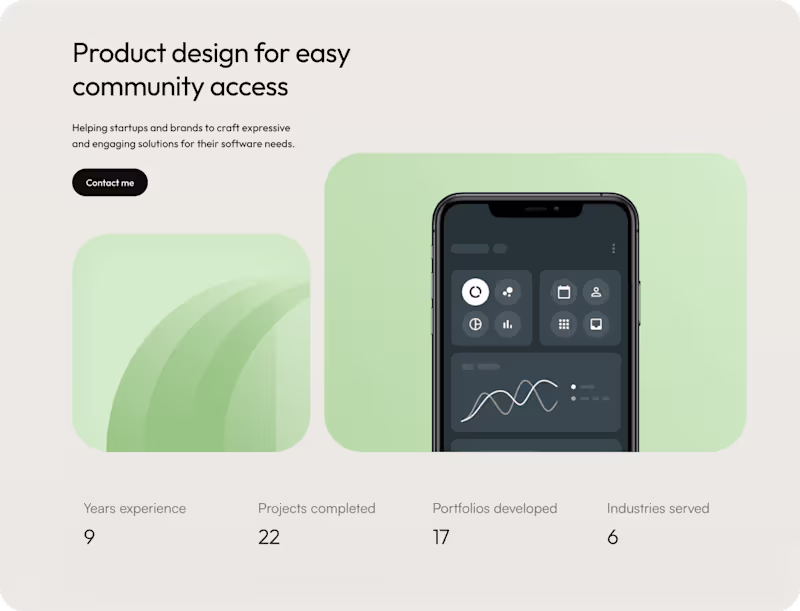 Product design for easy community access

Helping startups and brands to craft expressive and engaging solutions for their software needs.

Contact me

Years experience
9

Projects completed
22

Portfolios developed
17

Industries served
6